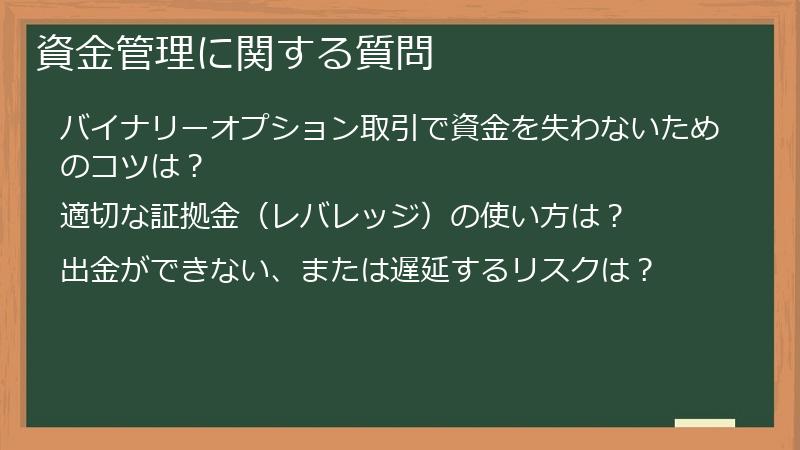 資金管理に関する質問

バイナリーオプション取引で資金を失わないためのコツは？

適切な証拠金（レバレッジ）の使い方は？

出金ができない、または遅延するリスクは？